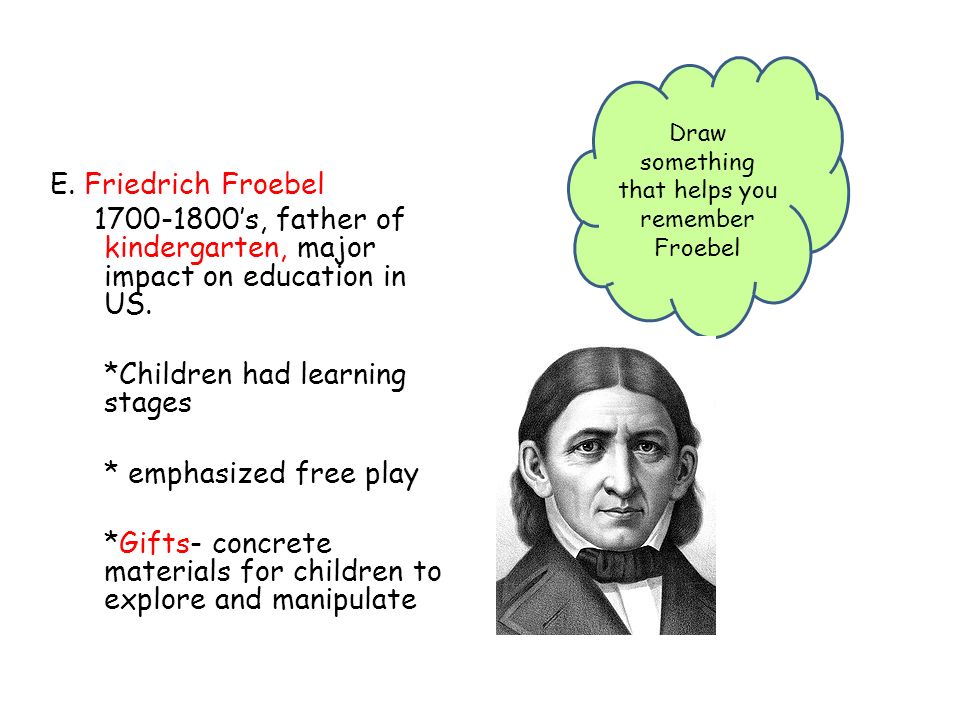 E. Friedrich Froebel

1700-1800's, father of kindergarten, major impact on education in US.

*Children had learning stages

* emphasized free play

*Gifts- concrete materials for children to explore and manipulate

Draw something that helps you remember Froebel